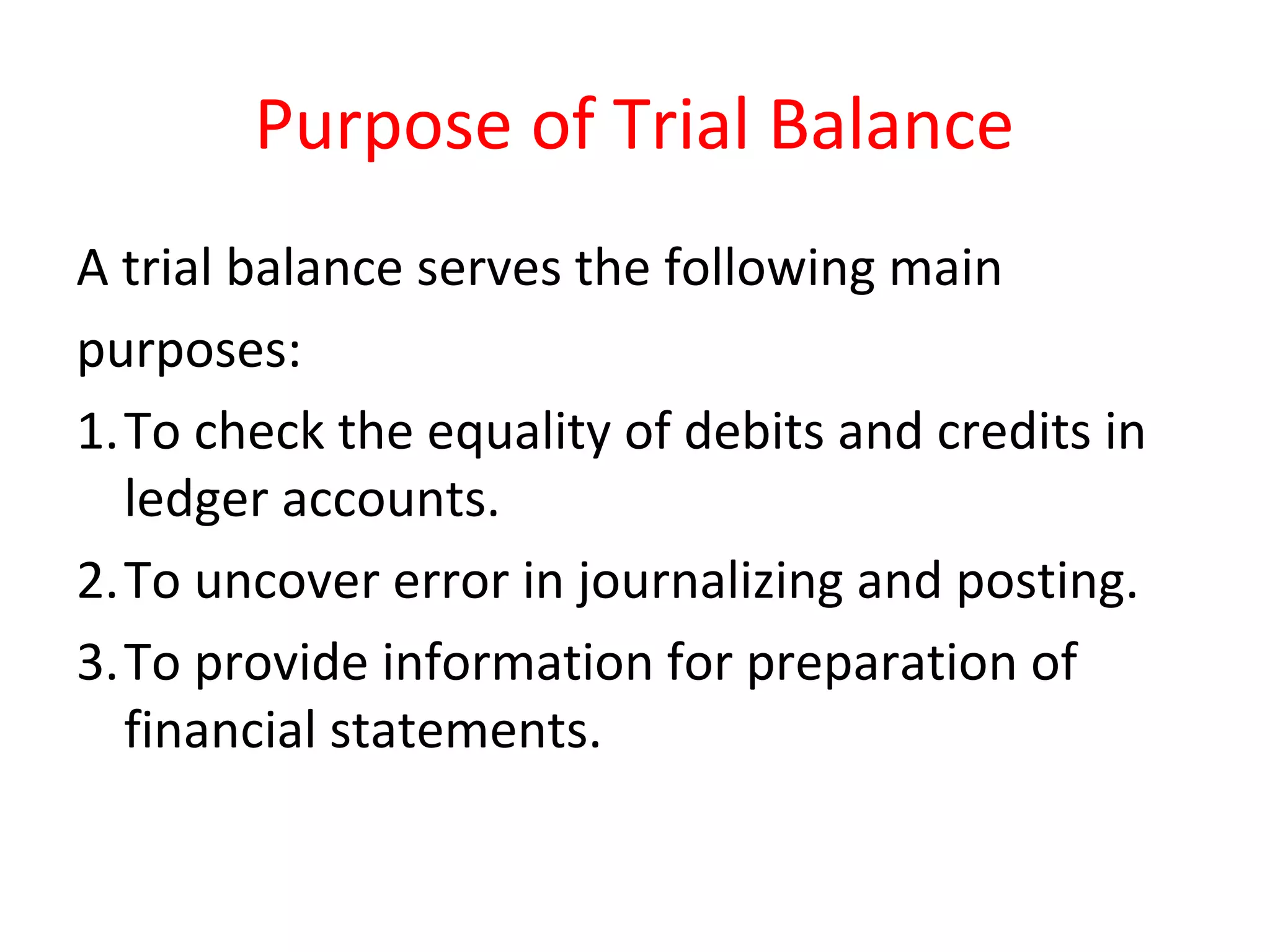 Purpose of Trial Balance

A trial balance serves the following main purposes:

1. To check the equality of debits and credits in ledger accounts.
2. To uncover error in journalizing and posting.
3. To provide information for preparation of financial statements.